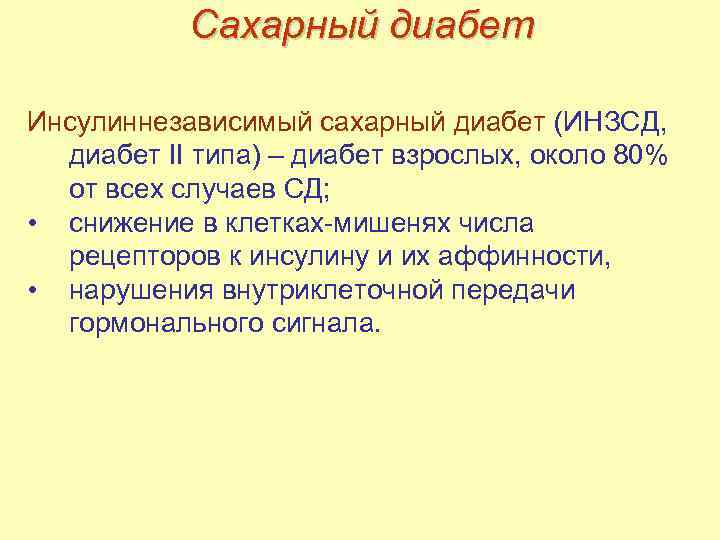 Сахарный диабет

Инсулиннезависимый сахарный диабет (ИНЗСД, диабет II типа) – диабет взрослых, около 80% от всех случаев СД;
• снижение в клетках-мишенях числа рецепторов к инсулину и их аффинности,
• нарушения внутриклеточной передачи гормонального сигнала.